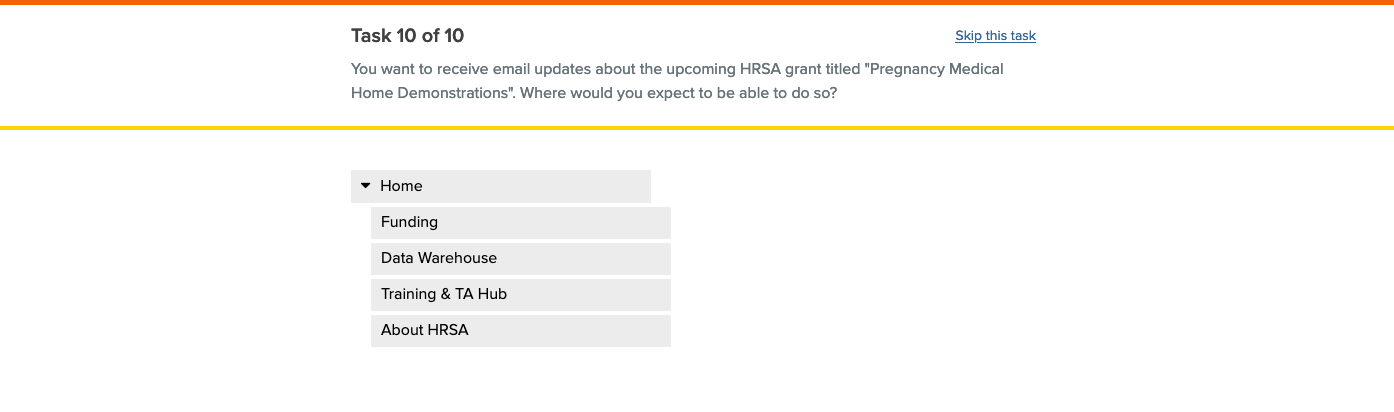 Task 10 of 10

Skip this task

You want to receive email updates about the upcoming HRSA grant titled "Pregnancy Medical Home Demonstrations". Where would you expect to be able to do so?

Home

Funding

Data Warehouse

Training & TA Hub

About HRSA